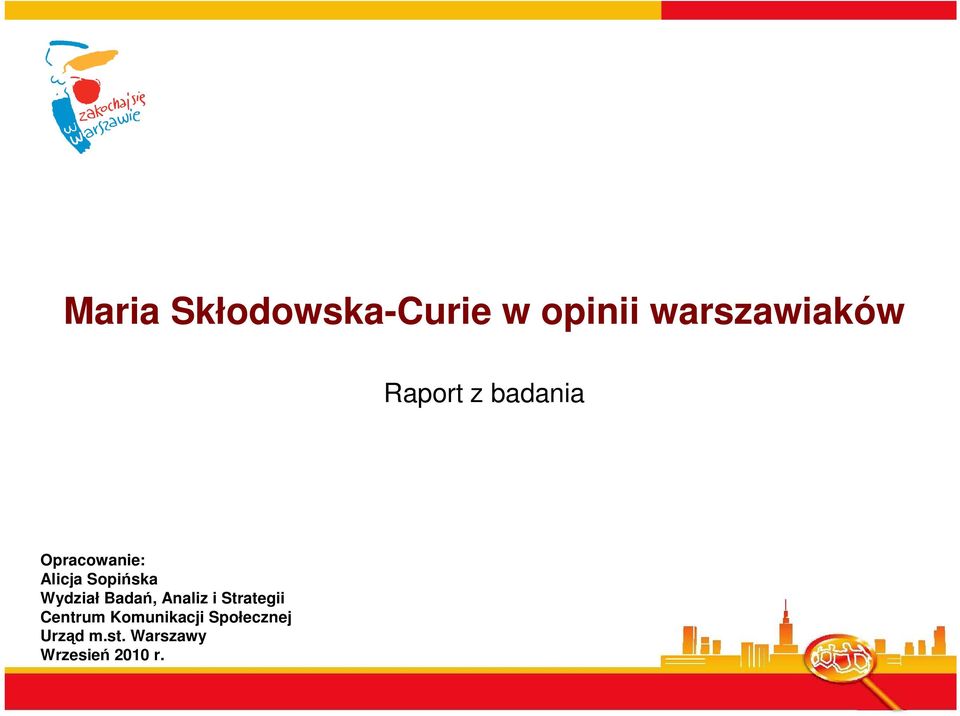 zakochaj się w warszawie

Maria Skłodowska-Curie w opinii warszawiaków

Raport z badania

Opracowanie:
Alicja Sopińska
Wydział Badań, Analiz i Strategii
Centrum Komunikacji Społecznej
Urząd m.st. Warszawy
Wrzesień 2010 r.